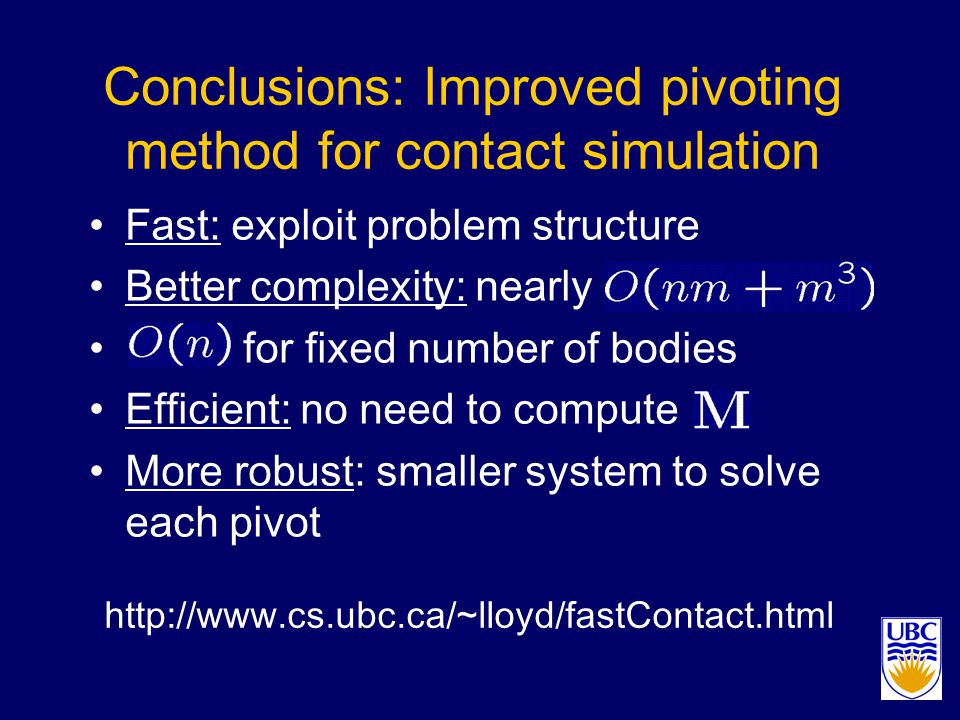 Conclusions: Improved pivoting method for contact simulation

• Fast: exploit problem structure
• Better complexity: nearly $O(nm + m^3)$
• $O(n)$ for fixed number of bodies
• Efficient: no need to compute $\mathbf{M}$
• More robust: smaller system to solve each pivot

http://www.cs.ubc.ca/~lloyd/fastContact.html

UBC